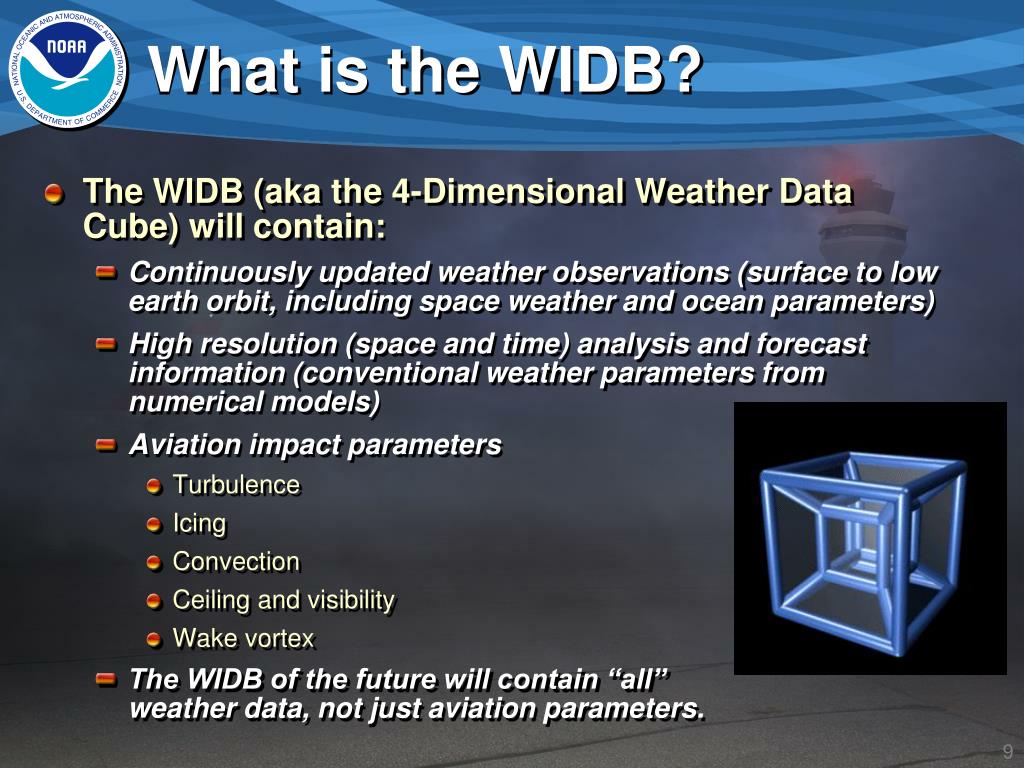 NATIONAL OCEANIC AND ATMOSPHERIC ADMINISTRATION
NOAA
U.S. DEPARTMENT OF COMMERCE

What is the WIDB?

The WIDB (aka the 4-Dimensional Weather Data Cube) will contain:

Continuously updated weather observations (surface to low earth orbit, including space weather and ocean parameters)

High resolution (space and time) analysis and forecast information (conventional weather parameters from numerical models)

Aviation impact parameters

Turbulence

Icing

Convection

Ceiling and visibility

Wake vortex

The WIDB of the future will contain “all” weather data, not just aviation parameters.

9